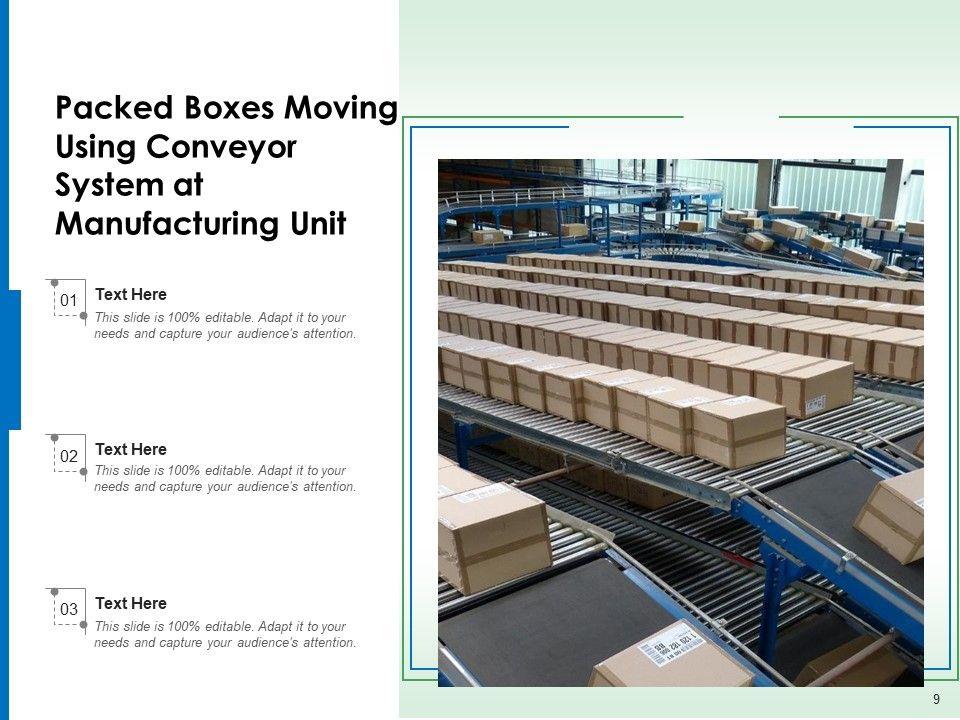 Packed Boxes Moving Using Conveyor System at Manufacturing Unit

01

Text Here

This slide is 100% editable. Adapt it to your needs and capture your audience's attention.

02

Text Here

This slide is 100% editable. Adapt it to your needs and capture your audience's attention.

03

Text Here

This slide is 100% editable. Adapt it to your needs and capture your audience's attention.

9